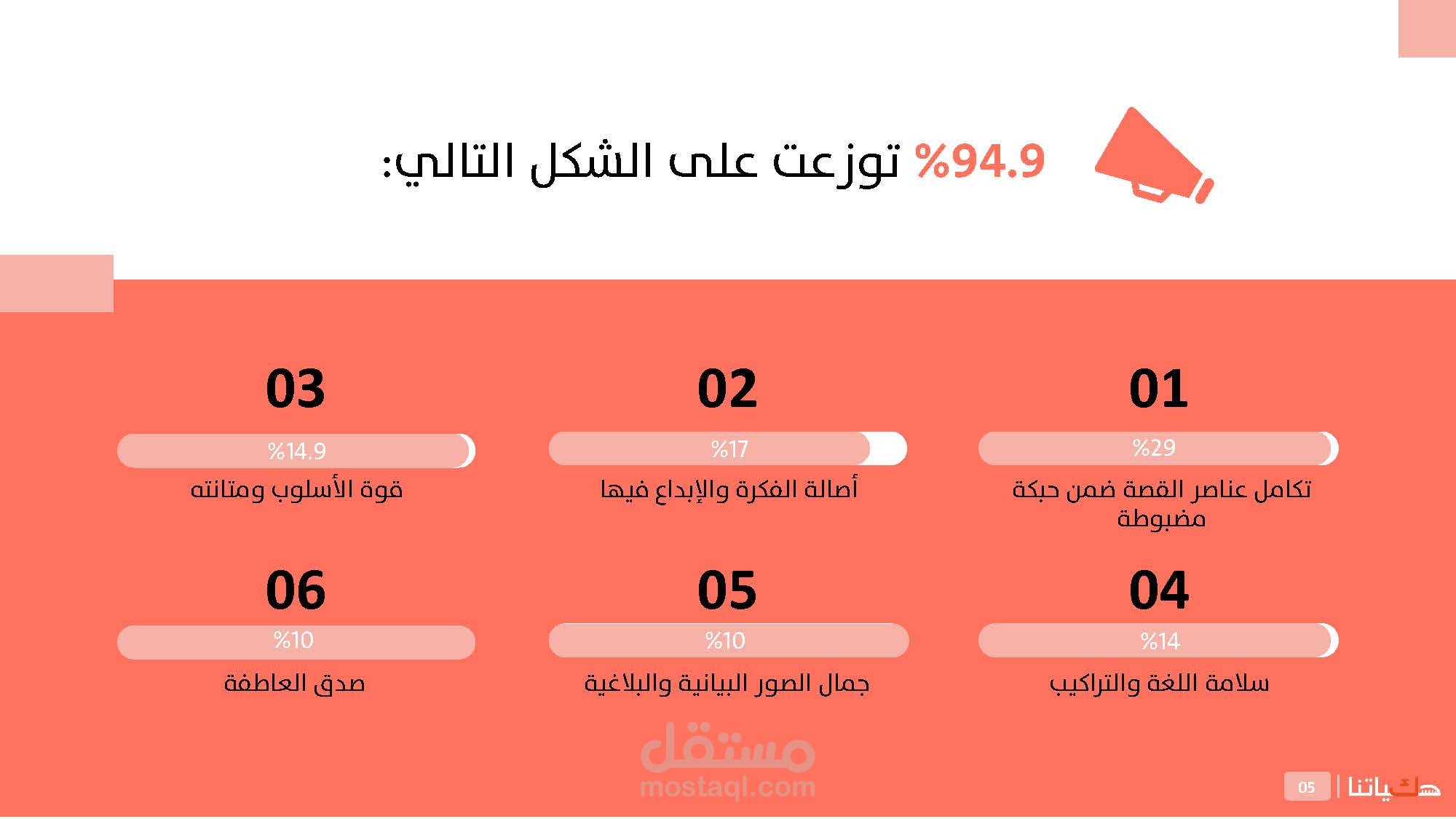 %94.9 توزعت على الشكل التالي:

01
%29
تكامل عناصر القصة ضمن حبكة مضبوطة

02
%17
أصالة الفكرة والإبداع فيها

03
%14.9
قوة الأسلوب ومتانته

04
%14
سلامة اللغة والتراكيب

05
%10
جمال الصور البيانية والبلاغية

06
%10
صدق العاطفة

مستقل
mostaql.com

حكاياتنا | 05